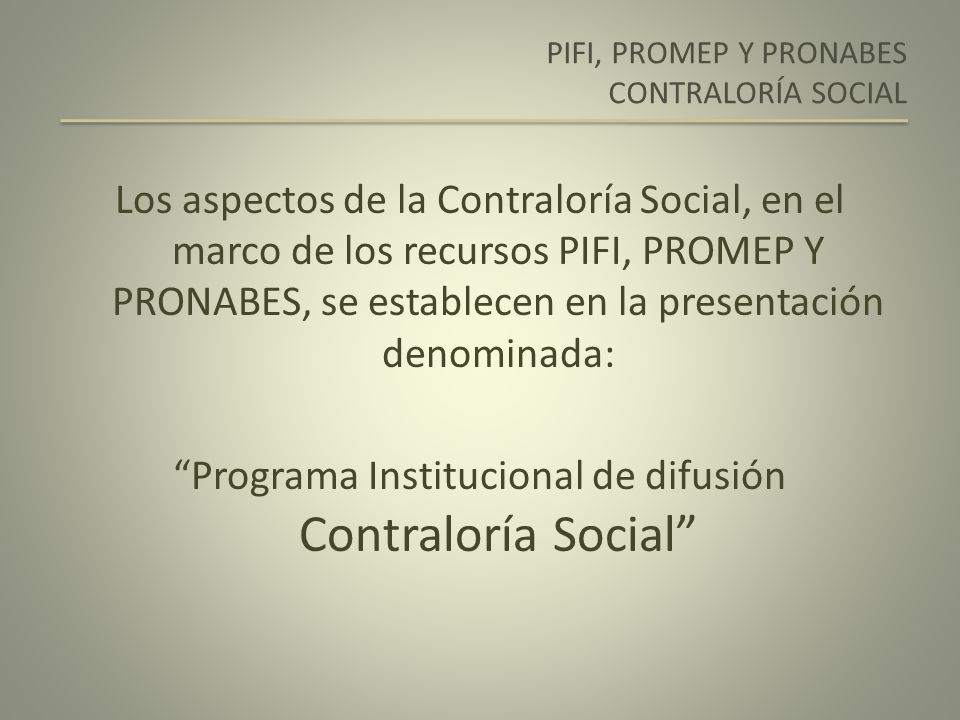 PIFI, PROMEP Y PRONABES
CONTRALORÍA SOCIAL

Los aspectos de la Contraloría Social, en el marco de los recursos PIFI, PROMEP Y PRONABES, se establecen en la presentación denominada:

“Programa Institucional de difusión Contraloría Social”